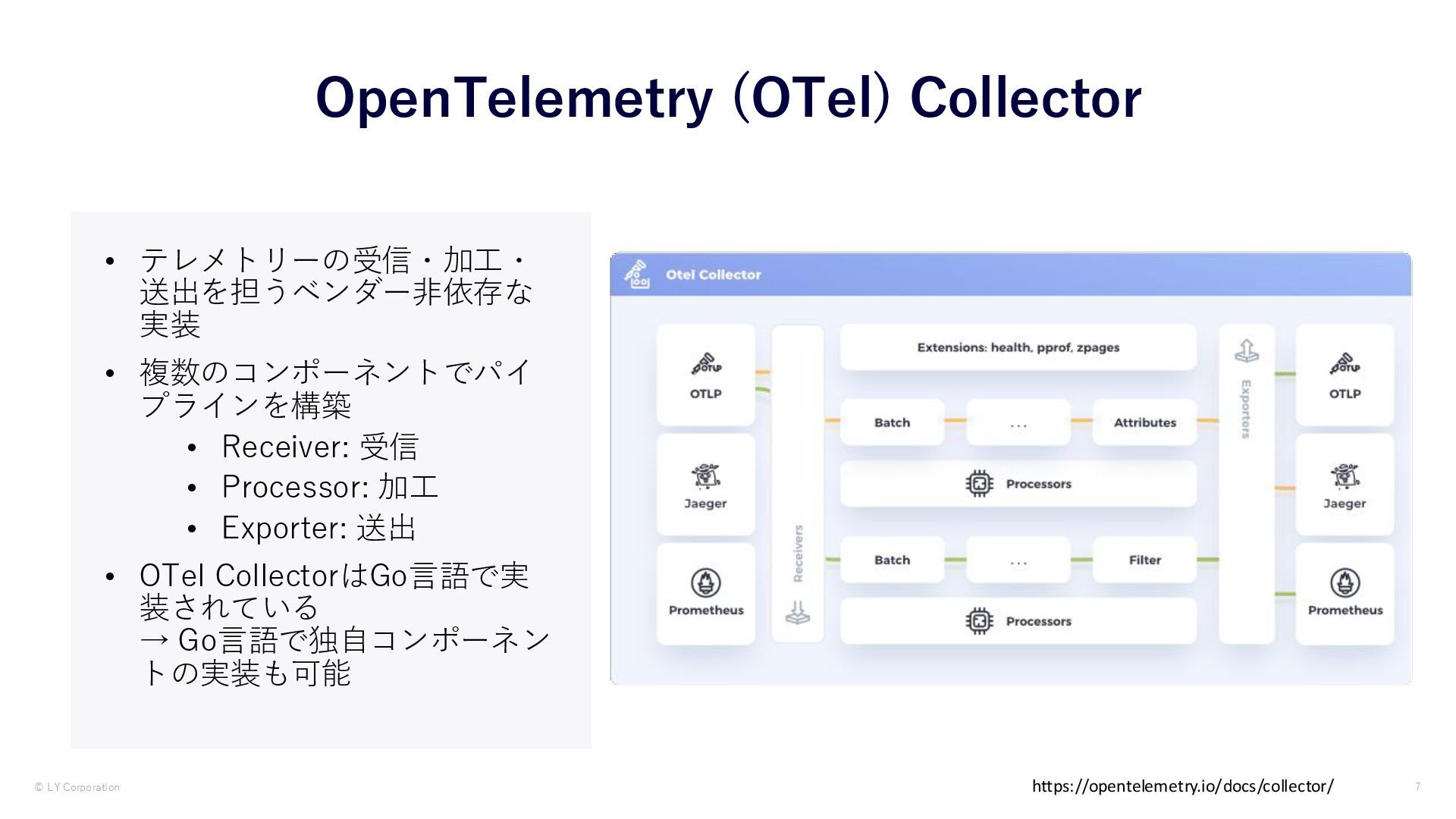 OpenTelemetry (OTel) Collector

• テレメトリーの受信・加工・送出を担うベンダー非依存な実装

• 複数のコンポーネントでパイプラインを構築
  • Receiver: 受信
  • Processor: 加工
  • Exporter: 送出

• OTel CollectorはGo言語で実装されている
→ Go言語で独自コンポーネントの実装も可能

Otel Collector

OTLP

Jaeger

Prometheus

Receivers

Extensions: health, pprof, zpages

Batch

...

Attributes

Processors

Batch

...

Filter

Processors

Exporters

OTLP

Jaeger

Prometheus

© LY Corporation

https://opentelemetry.io/docs/collector/

7